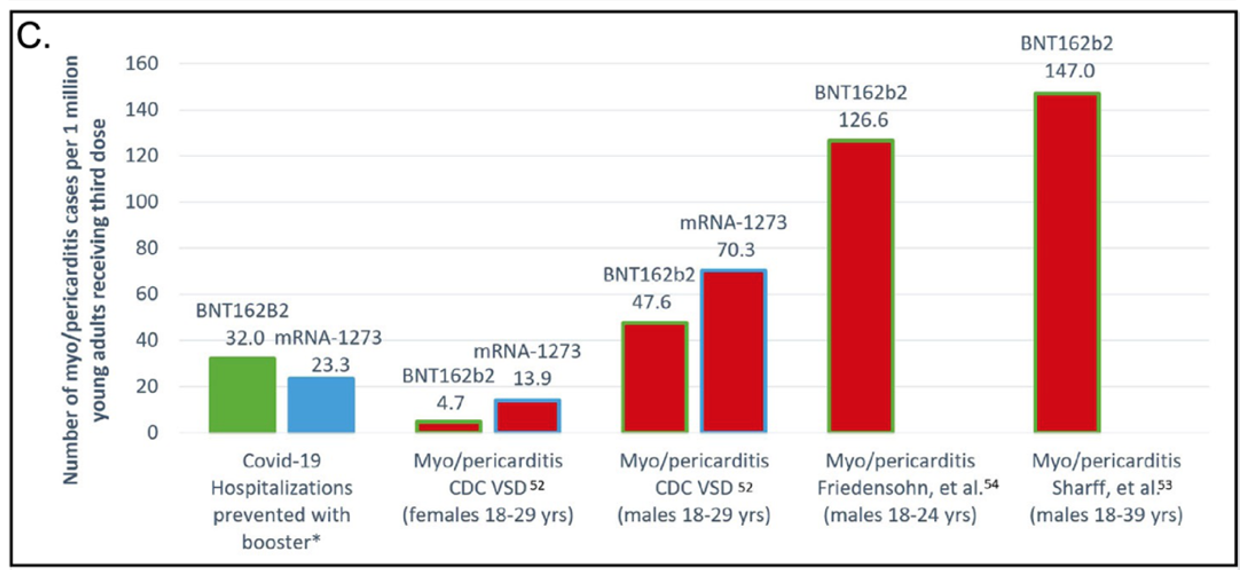 C.

Number of myo/pericarditis cases per 1 million young adults receiving third dose

160
140
120
100
80
60
40
20
0

BNT162B2 32.0
mRNA-1273 23.3
BNT162b2 4.7
mRNA-1273 13.9
BNT162b2 47.6
mRNA-1273 70.3
BNT162b2 126.6
BNT162b2 147.0

Covid-19 Hospitalizations prevented with booster*

Myo/pericarditis CDC VSD $^{52}$ (females 18-29 yrs)

Myo/pericarditis CDC VSD $^{52}$ (males 18-29 yrs)

Myo/pericarditis Friedensohn, et al.$^{54}$ (males 18-24 yrs)

Myo/pericarditis Sharff, et al.$^{53}$ (males 18-39 yrs)